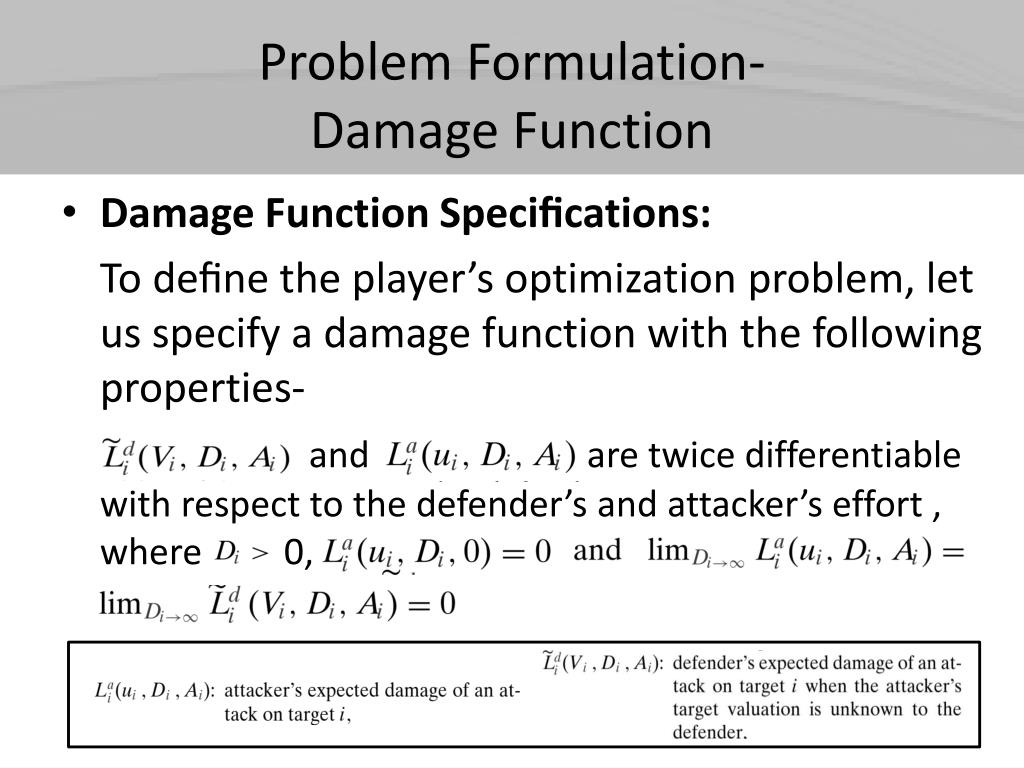 Problem Formulation-
Damage Function

• **Damage Function Specifications:**

To define the player's optimization problem, let us specify a damage function with the following properties-

$\widetilde{L}_i^d(V_i, D_i, A_i)$ and $L_i^a(u_i, D_i, A_i)$ are twice differentiable with respect to the defender's and attacker's effort , where $D_i >$ 0, $L_i^a(u_i, D_i, 0) = 0$ and $\lim_{D_i \to \infty} L_i^a(u_i, D_i, A_i) = \lim_{D_i \to \infty} \widetilde{L}_i^d(V_i, D_i, A_i) = 0$

$L_i^a(u_i, D_i, A_i)$: attacker's expected damage of an attack on target $i$,

$\widetilde{L}_i^d(V_i, D_i, A_i)$: defender's expected damage of an attack on target $i$ when the attacker's target valuation is unknown to the defender.